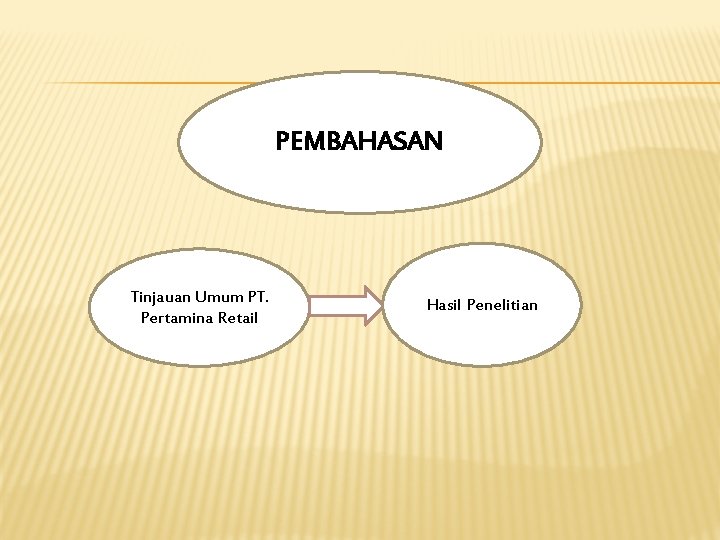 PEMBAHASAN

Tinjauan Umum PT. Pertamina Retail

Hasil Penelitian